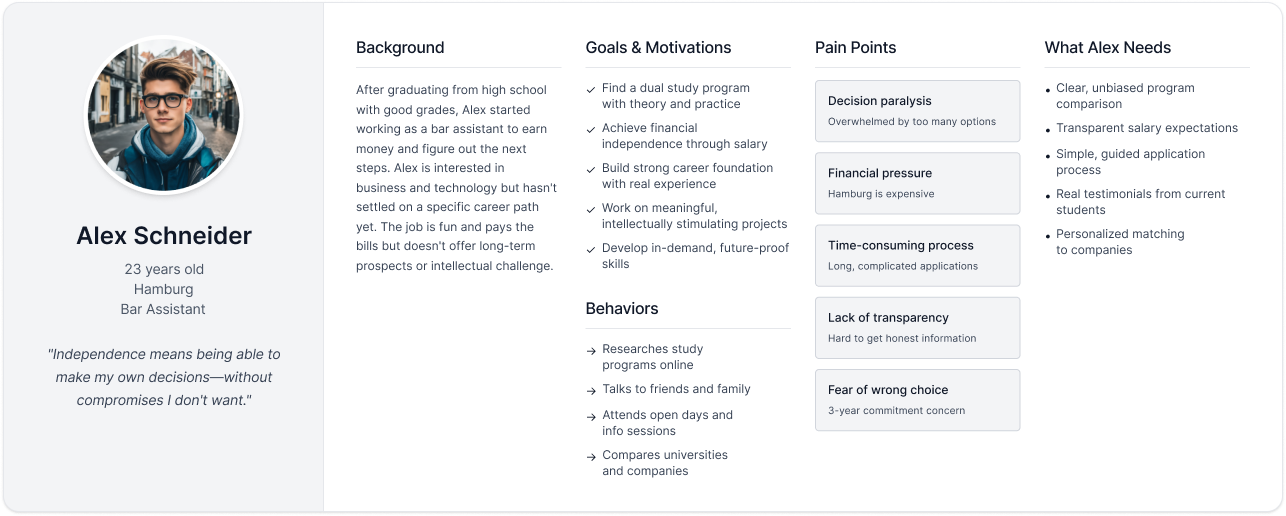 Alex Schneider

23 years old
Hamburg
Bar Assistant

"Independence means being able to make my own decisions—without compromises I don't want."

Background

After graduating from high school with good grades, Alex started working as a bar assistant to earn money and figure out the next steps. Alex is interested in business and technology but hasn't settled on a specific career path yet. The job is fun and pays the bills but doesn't offer long-term prospects or intellectual challenge.

Goals & Motivations

✓ Find a dual study program with theory and practice
✓ Achieve financial independence through salary
✓ Build strong career foundation with real experience
✓ Work on meaningful, intellectually stimulating projects
✓ Develop in-demand, future-proof skills

Behaviors

→ Researches study programs online
→ Talks to friends and family
→ Attends open days and info sessions
→ Compares universities and companies

Pain Points

Decision paralysis
Overwhelmed by too many options

Financial pressure
Hamburg is expensive

Time-consuming process
Long, complicated applications

Lack of transparency
Hard to get honest information

Fear of wrong choice
3-year commitment concern

What Alex Needs

• Clear, unbiased program comparison
• Transparent salary expectations
• Simple, guided application process
• Real testimonials from current students
• Personalized matching to companies